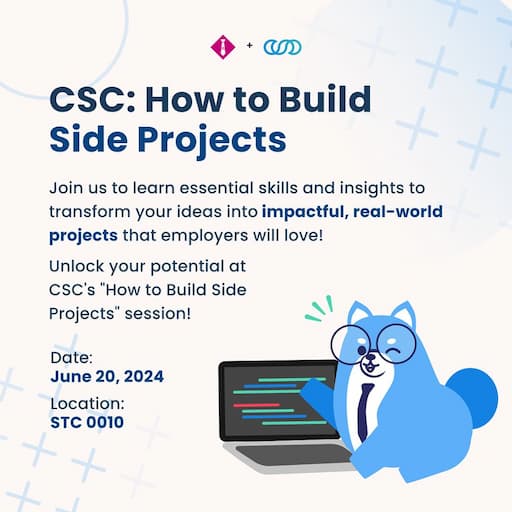 +

CSC: How to Build Side Projects

Join us to learn essential skills and insights to transform your ideas into impactful, real-world projects that employers will love!

Unlock your potential at CSC's "How to Build Side Projects" session!

Date:
June 20, 2024

Location:
STC 0010